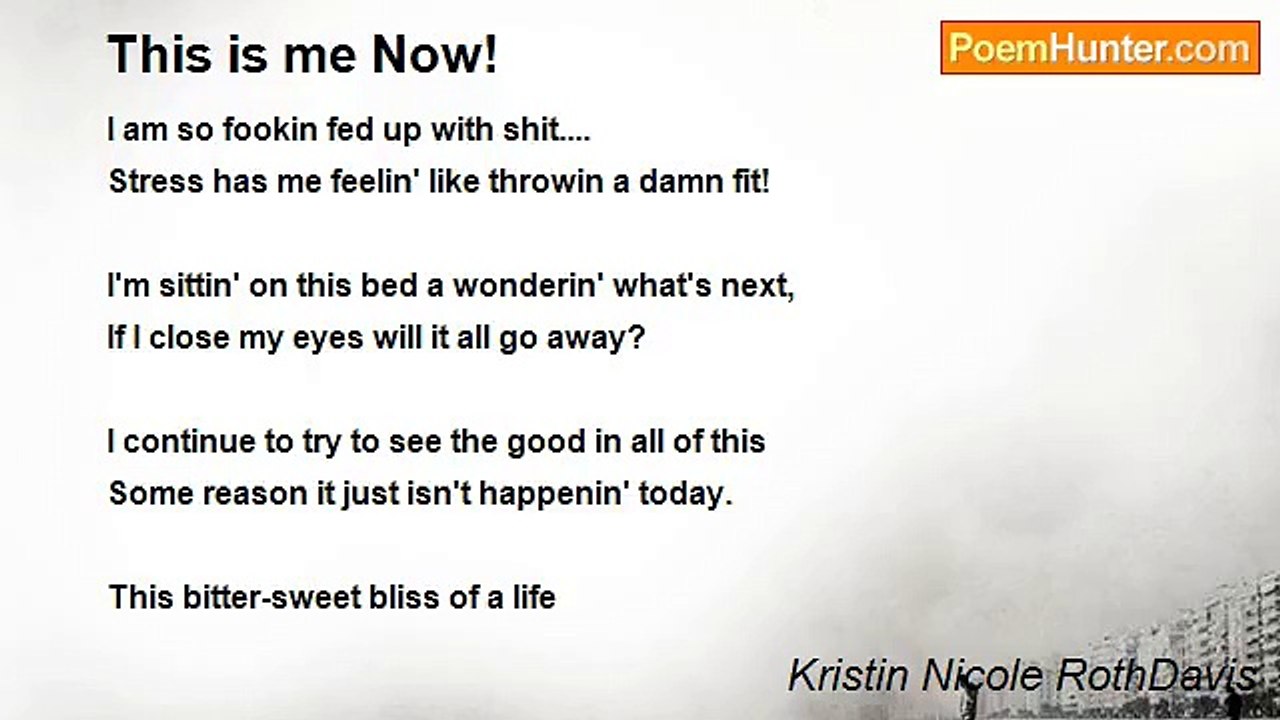 This is me Now!

PoemHunter.com

I am so fookin fed up with shit....
Stress has me feelin' like throwin a damn fit!

I'm sittin' on this bed a wonderin' what's next,
If I close my eyes will it all go away?

I continue to try to see the good in all of this
Some reason it just isn't happenin' today.

This bitter-sweet bliss of a life

Kristin Nicole RothDavis